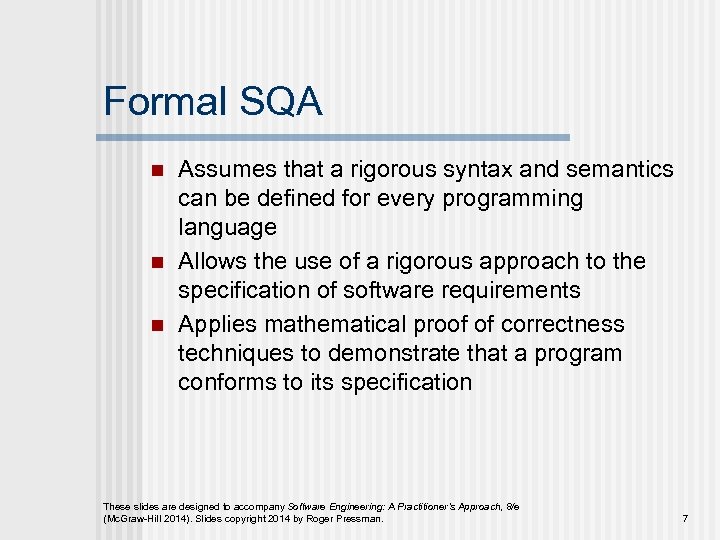 Formal SQA

- Assumes that a rigorous syntax and semantics can be defined for every programming language
- Allows the use of a rigorous approach to the specification of software requirements
- Applies mathematical proof of correctness techniques to demonstrate that a program conforms to its specification

These slides are designed to accompany Software Engineering: A Practitioner's Approach, 8/e (McGraw-Hill 2014). Slides copyright 2014 by Roger Pressman.

7